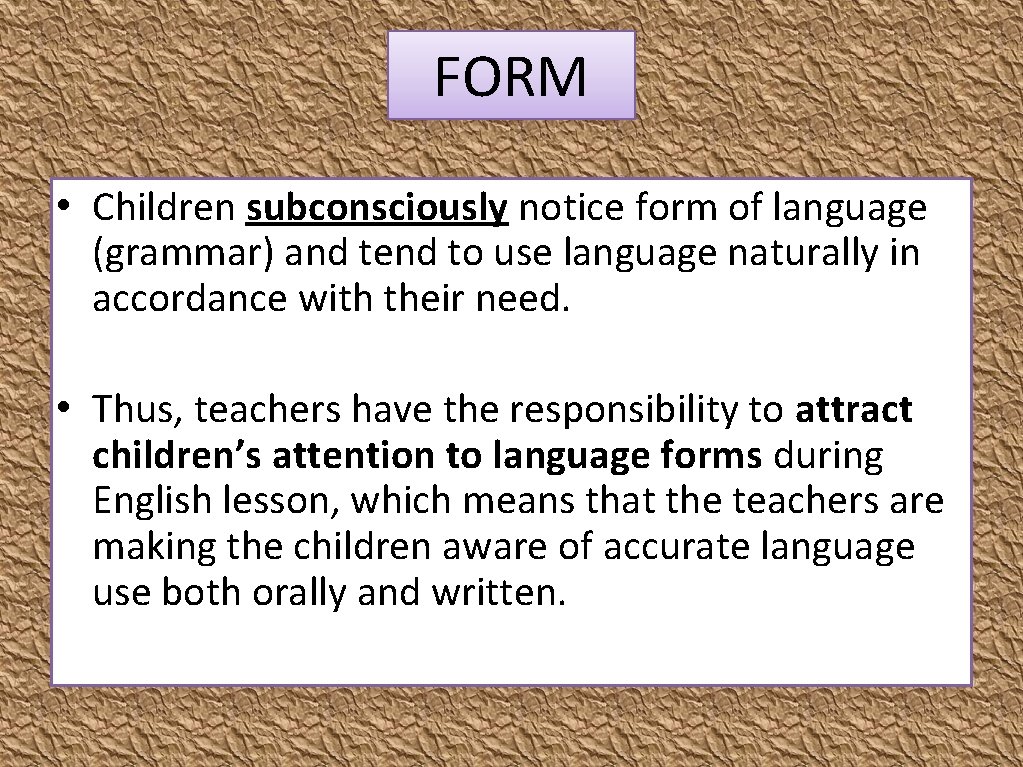 FORM

• Children subconsciously notice form of language (grammar) and tend to use language naturally in accordance with their need.

• Thus, teachers have the responsibility to attract children's attention to language forms during English lesson, which means that the teachers are making the children aware of accurate language use both orally and written.